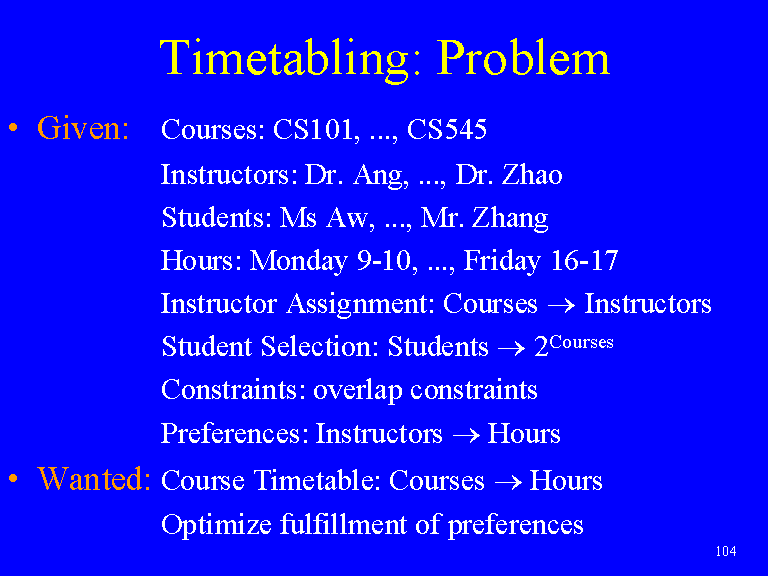 Timetabling: Problem

• Given: Courses: CS101, ..., CS545
Instructors: Dr. Ang, ..., Dr. Zhao
Students: Ms Aw, ..., Mr. Zhang
Hours: Monday 9-10, ..., Friday 16-17
Instructor Assignment: Courses $\rightarrow$ Instructors
Student Selection: Students $\rightarrow 2^{\text{Courses}}$
Constraints: overlap constraints
Preferences: Instructors $\rightarrow$ Hours

• Wanted: Course Timetable: Courses $\rightarrow$ Hours
Optimize fulfillment of preferences

104